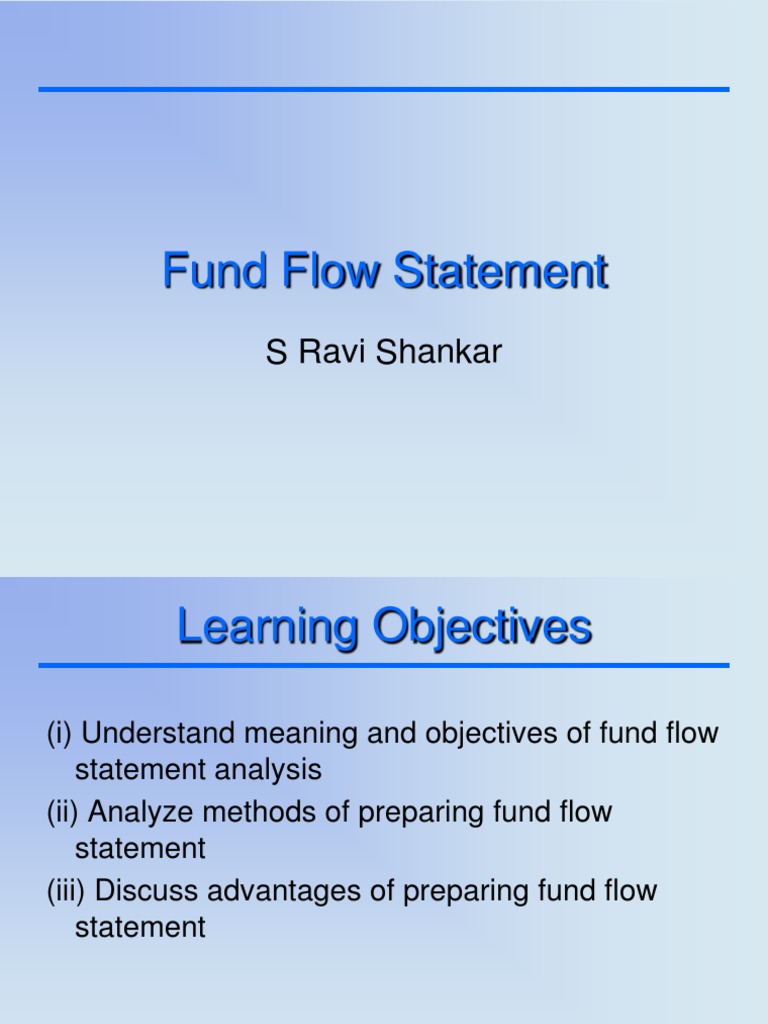 Fund Flow Statement

S Ravi Shankar

Learning Objectives

(i) Understand meaning and objectives of fund flow statement analysis

(ii) Analyze methods of preparing fund flow statement

(iii) Discuss advantages of preparing fund flow statement